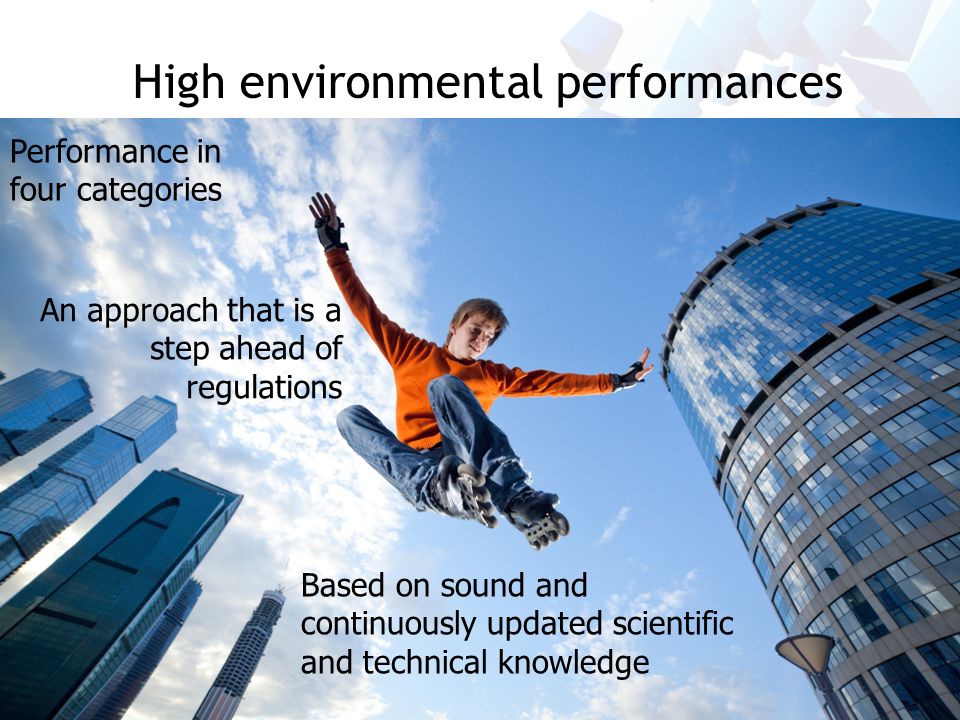 High environmental performances

Performance in four categories

An approach that is a step ahead of regulations

Based on sound and continuously updated scientific and technical knowledge